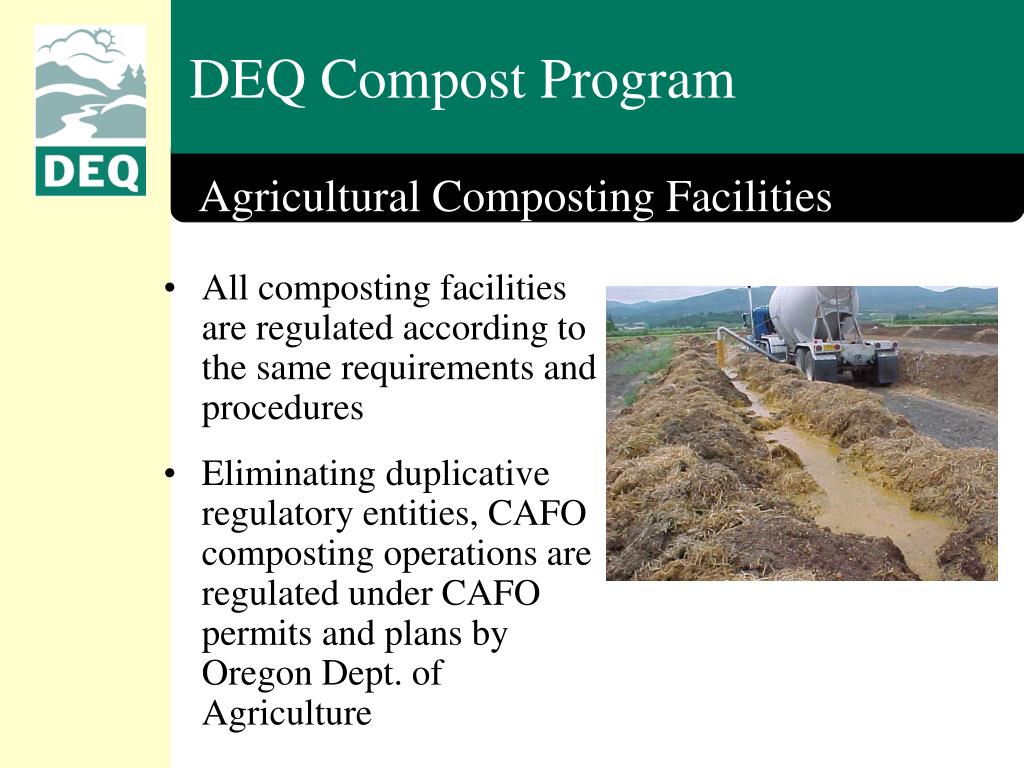 DEQ

DEQ Compost Program

Agricultural Composting Facilities

• All composting facilities are regulated according to the same requirements and procedures

• Eliminating duplicative regulatory entities, CAFO composting operations are regulated under CAFO permits and plans by Oregon Dept. of Agriculture